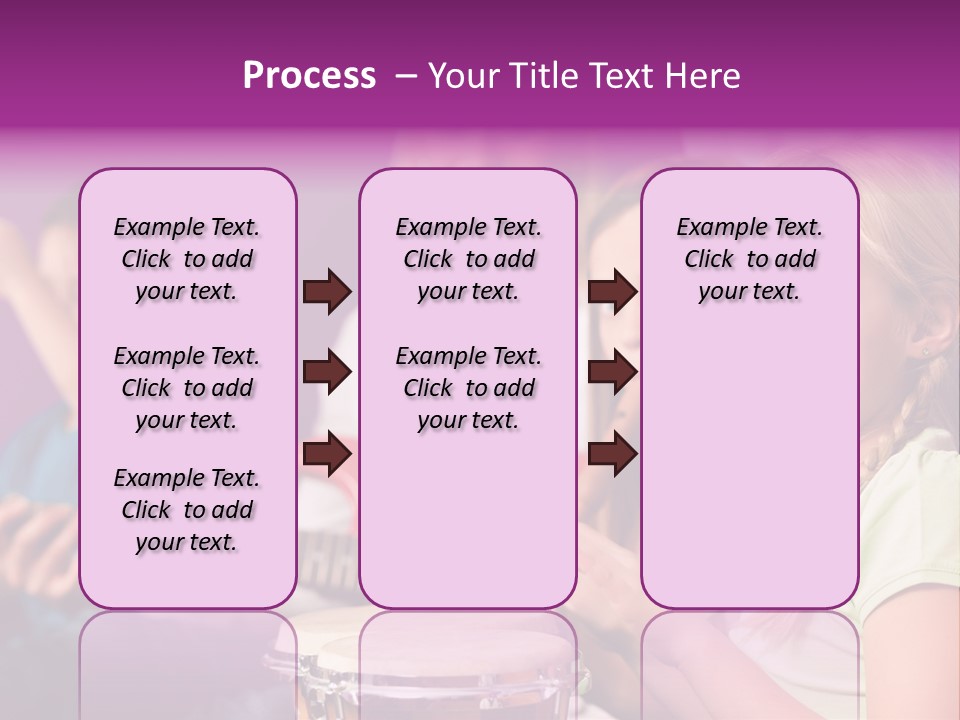 Process – Your Title Text Here

Example Text. Click to add your text.

Example Text. Click to add your text.

Example Text. Click to add your text.

Example Text. Click to add your text.

Example Text. Click to add your text.

Example Text. Click to add your text.